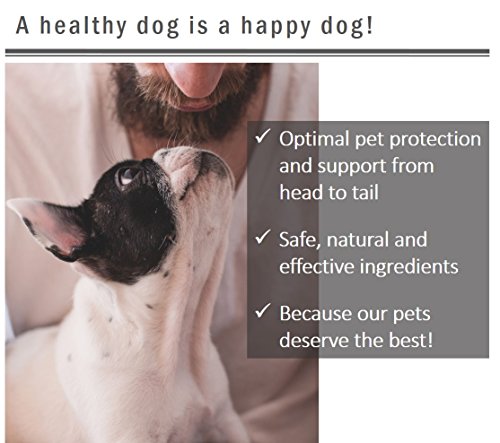 A healthy dog is a happy dog!

✓ Optimal pet protection and support from head to tail

✓ Safe, natural and effective ingredients

✓ Because our pets deserve the best!